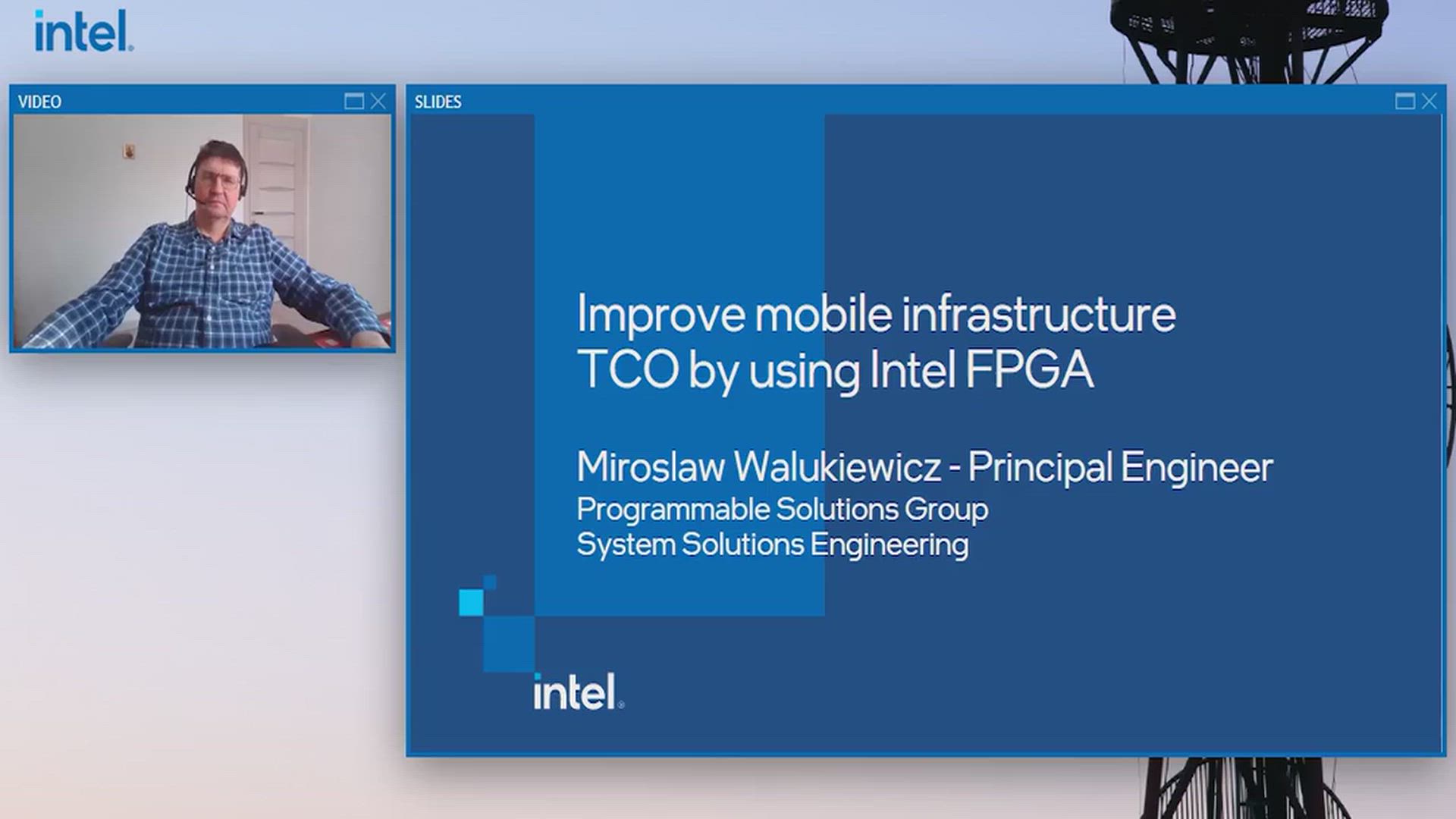 intel.

VIDEO

SLIDES

Improve mobile infrastructure TCO by using Intel FPGA

Miroslaw Walukiewicz - Principal Engineer
Programmable Solutions Group
System Solutions Engineering

intel.